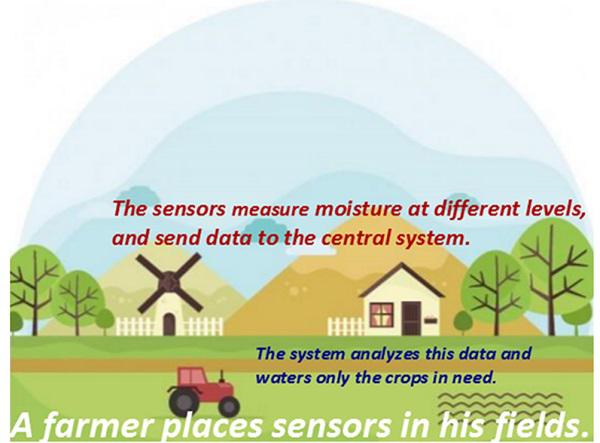 The sensors measure moisture at different levels, and send data to the central system.

The system analyzes this data and waters only the crops in need.

A farmer places sensors in his fields.